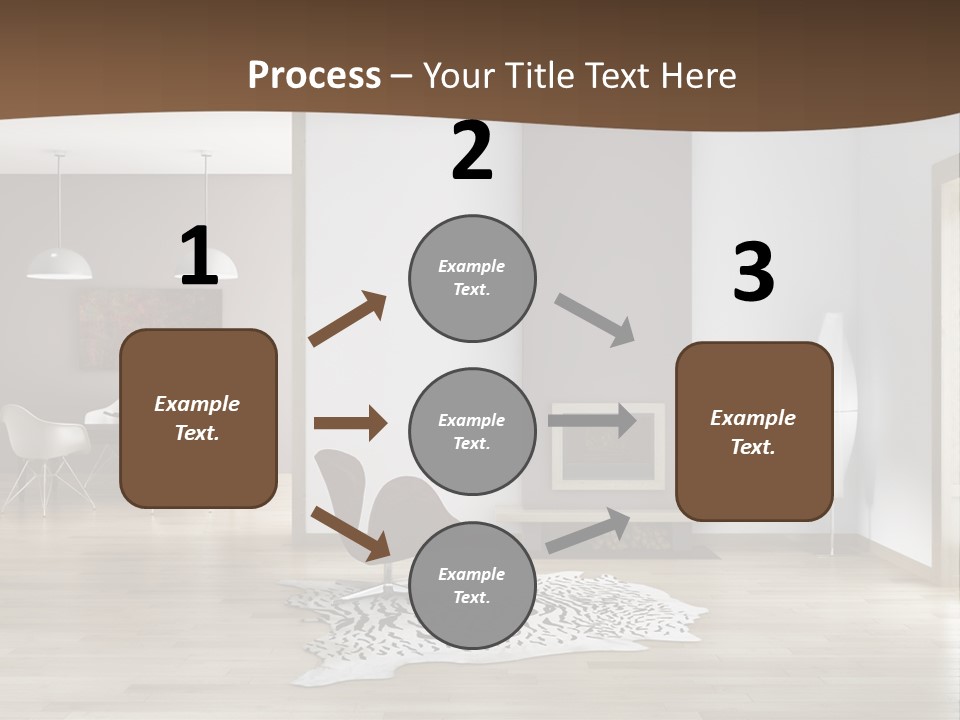 Process – Your Title Text Here

1

Example Text.

2

Example Text.

Example Text.

Example Text.

3

Example Text.